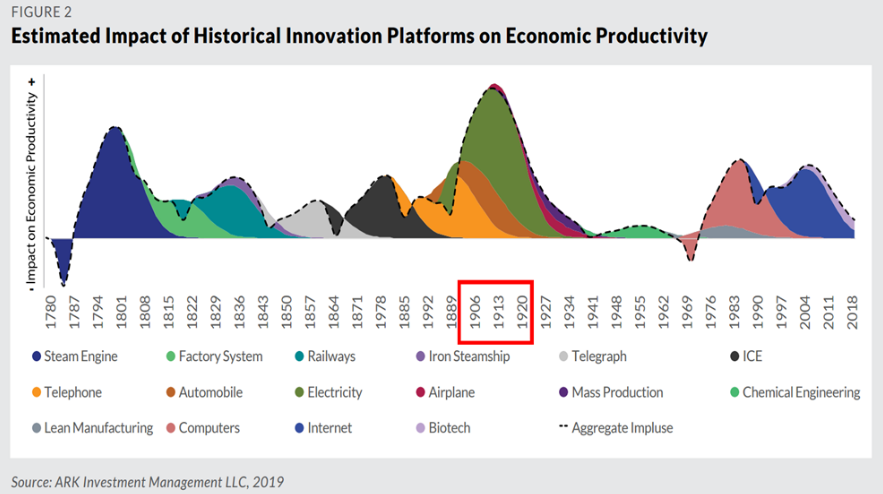 FIGURE 2
Estimated Impact of Historical Innovation Platforms on Economic Productivity

- Impact on Economic Productivity +

1780 1787 1794 1801 1808 1815 1822 1829 1836 1843 1850 1857 1864 1871 1978 1885 1992 1889 1906 1913 1920 1927 1934 1941 1948 1955 1962 1969 1976 1983 1990 1997 2004 2011 2018

Steam Engine
Factory System
Railways
Iron Steamship
Telegraph
ICE
Telephone
Automobile
Electricity
Airplane
Mass Production
Chemical Engineering
Lean Manufacturing
Computers
Internet
Biotech
Aggregate Impluse

Source: ARK Investment Management LLC, 2019